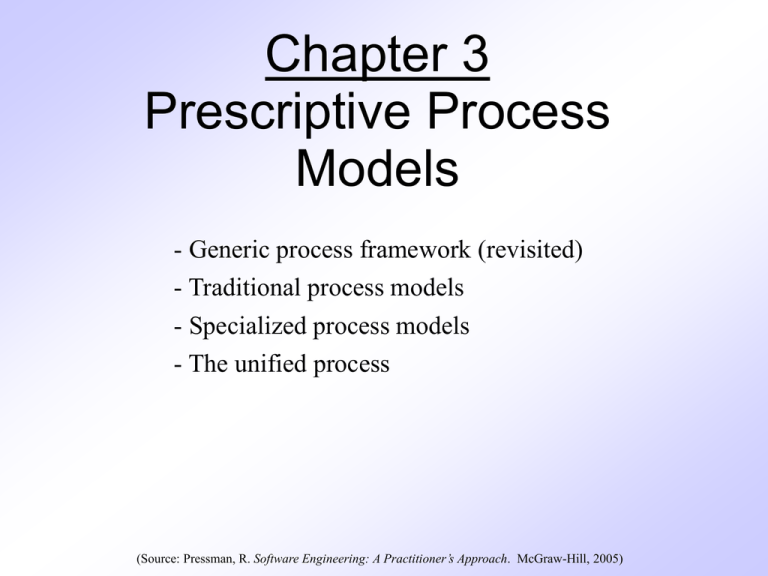 Chapter 3
Prescriptive Process Models

- Generic process framework (revisited)
- Traditional process models
- Specialized process models
- The unified process

(Source: Pressman, R. Software Engineering: A Practitioner's Approach. McGraw-Hill, 2005)